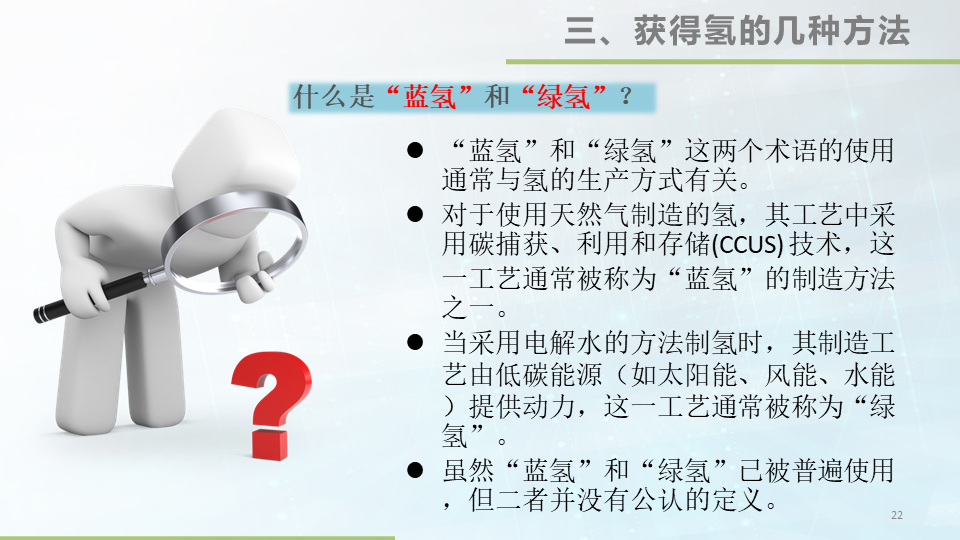 三、获得氢的几种方法

什么是“蓝氢”和“绿氢”？

● “蓝氢”和“绿氢”这两个术语的使用通常与氢的生产方式有关。

● 对于使用天然气制造的氢，其工艺中采用碳捕获、利用和存储(CCUS) 技术，这一工艺通常被称为“蓝氢”的制造方法之一。

● 当采用电解水的方法制氢时，其制造工艺由低碳能源（如太阳能、风能、水能）提供动力，这一工艺通常被称为“绿氢”。

● 虽然“蓝氢”和“绿氢”已被普遍使用，但二者并没有公认的定义。

?

22